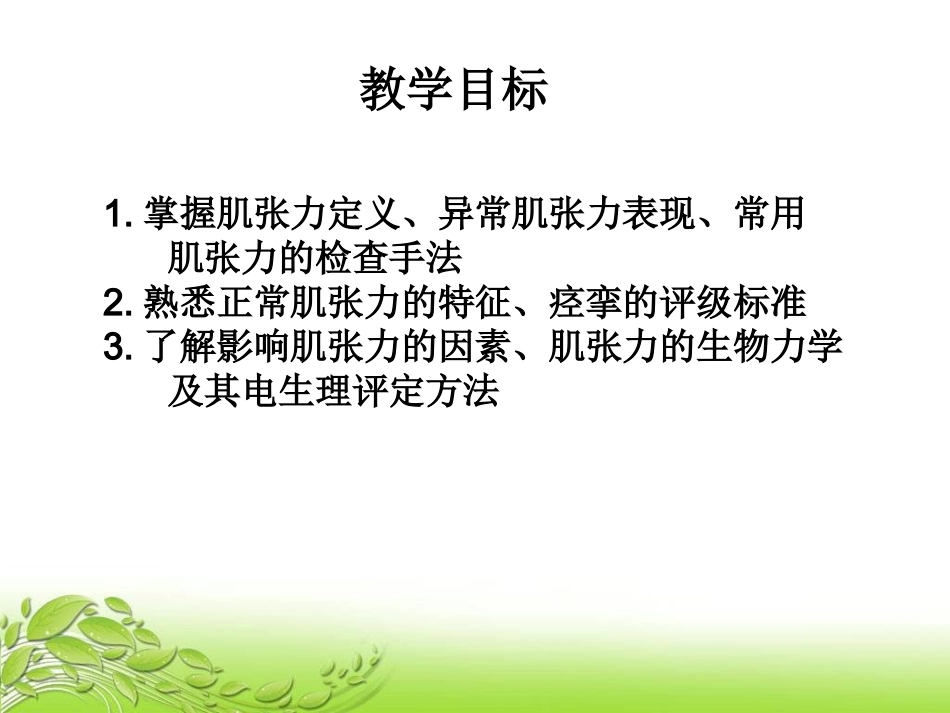 教学目标

1. 掌握肌张力定义、异常肌张力表现、常用肌张力的检查手法
2. 熟悉正常肌张力的特征、痉挛的评级标准
3. 了解影响肌张力的因素、肌张力的生物力学及其电生理评定方法